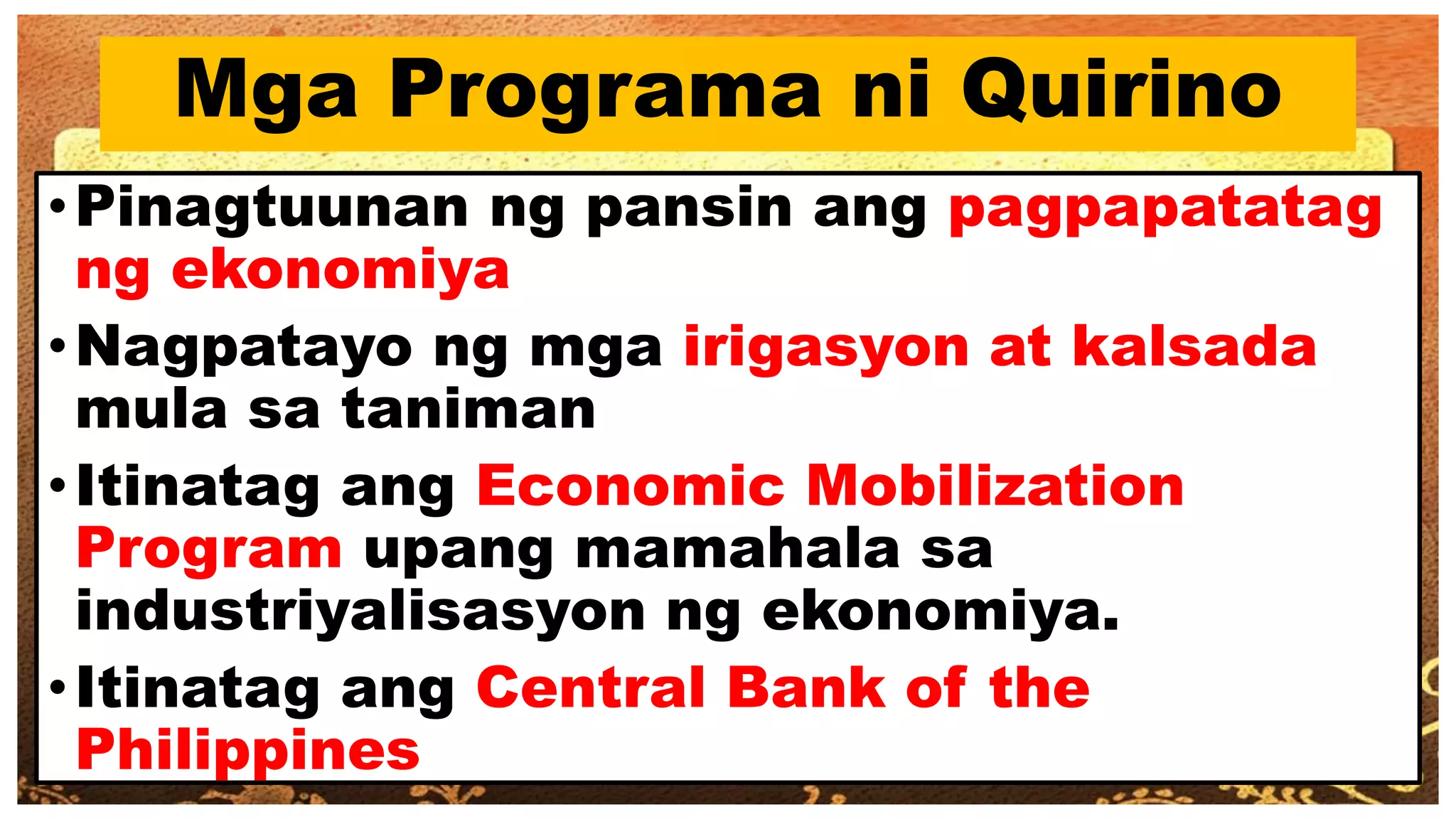 Mga Programa ni Quirino

• Pinagtuunan ng pansin ang pagpapatatag ng ekonomiya

• Nagpatayo ng mga irigasyon at kalsada mula sa taniman

• Itinatag ang Economic Mobilization Program upang mamahala sa industriyalisasyon ng ekonomiya.

• Itinatag ang Central Bank of the Philippines